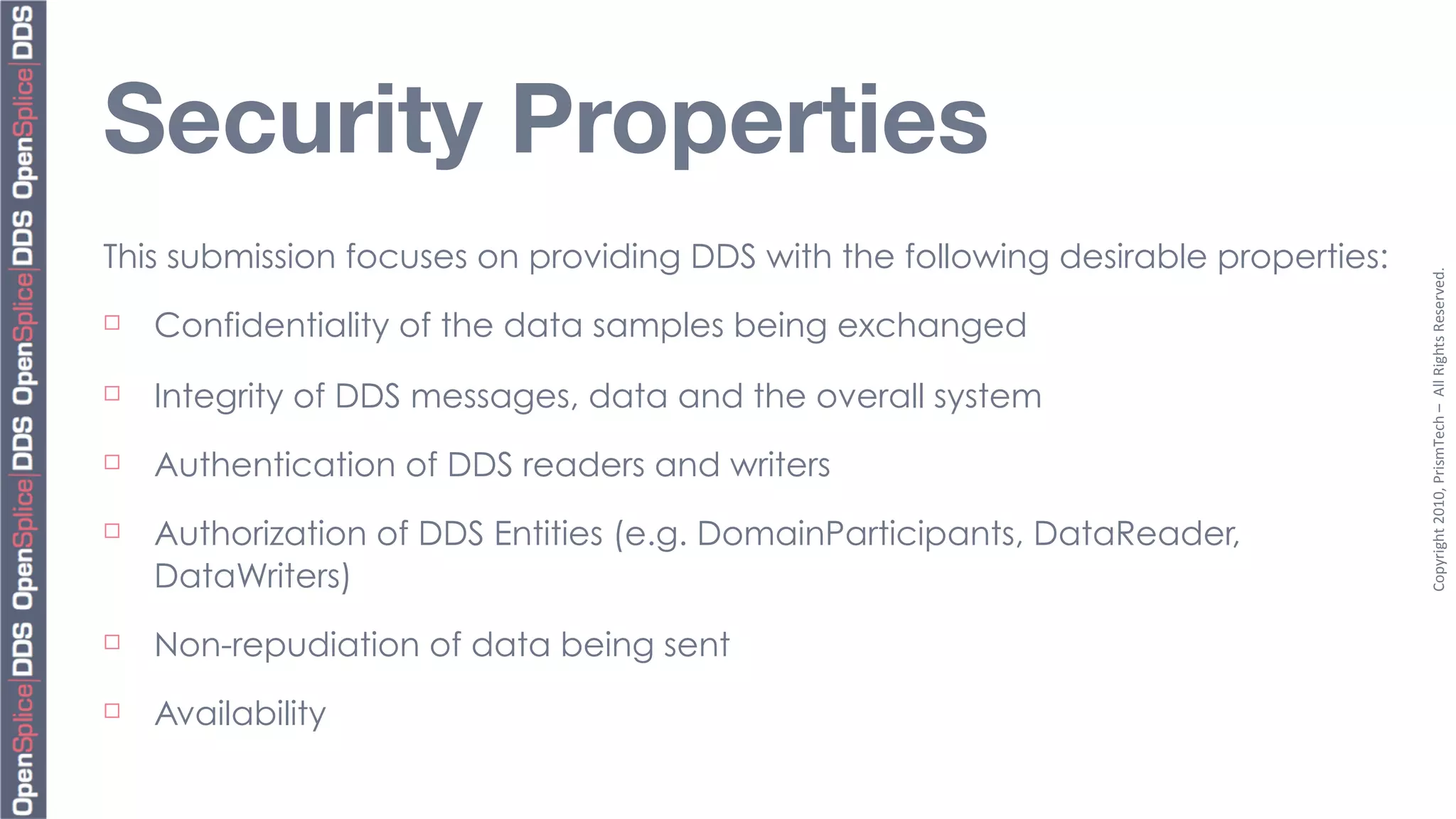 OpenSplice|DDS OpenSplice|DDS OpenSplice|DDS OpenSplice|DDS

Security Properties

This submission focuses on providing DDS with the following desirable properties:

□ Confidentiality of the data samples being exchanged

□ Integrity of DDS messages, data and the overall system

□ Authentication of DDS readers and writers

□ Authorization of DDS Entities (e.g. DomainParticipants, DataReader, DataWriters)

□ Non-repudiation of data being sent

□ Availability

Copyright 2010, PrismTech – All Rights Reserved.